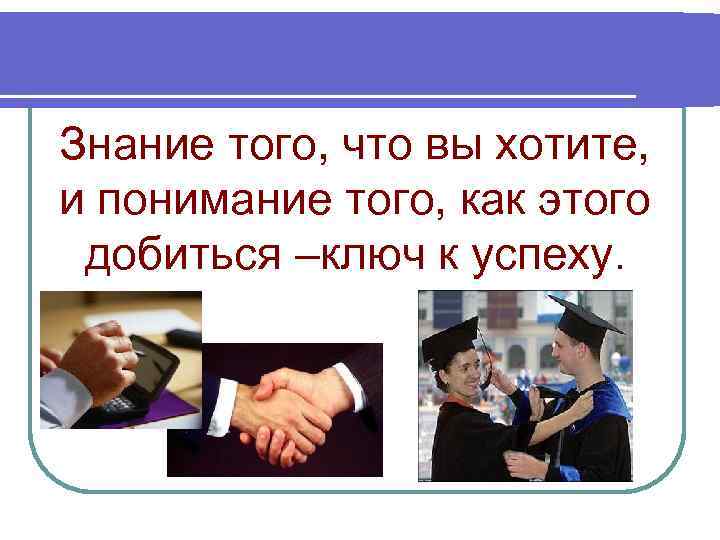 Знание того, что вы хотите, и понимание того, как этого добиться –ключ к успеху.